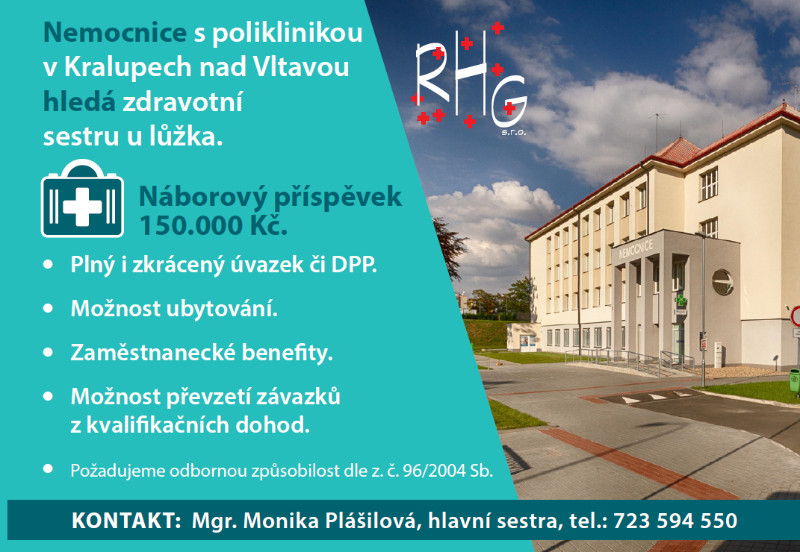 Nemocnice s poliklinikou v Kralupech nad Vltavou hledá zdravotní sestru u lůžka.

RHG s.r.o.

Náborový příspěvek 150.000 Kč.

• Plný i zkrácený úvazek či DPP.

• Možnost ubytování.

• Zaměstnanecké benefity.

• Možnost převzetí závazků z kvalifikačních dohod.

• Požadujeme odbornou způsobilost dle z. č. 96/2004 Sb.

NEMOCNICE

KONTAKT: Mgr. Monika Plášilová, hlavní sestra, tel.: 723 594 550